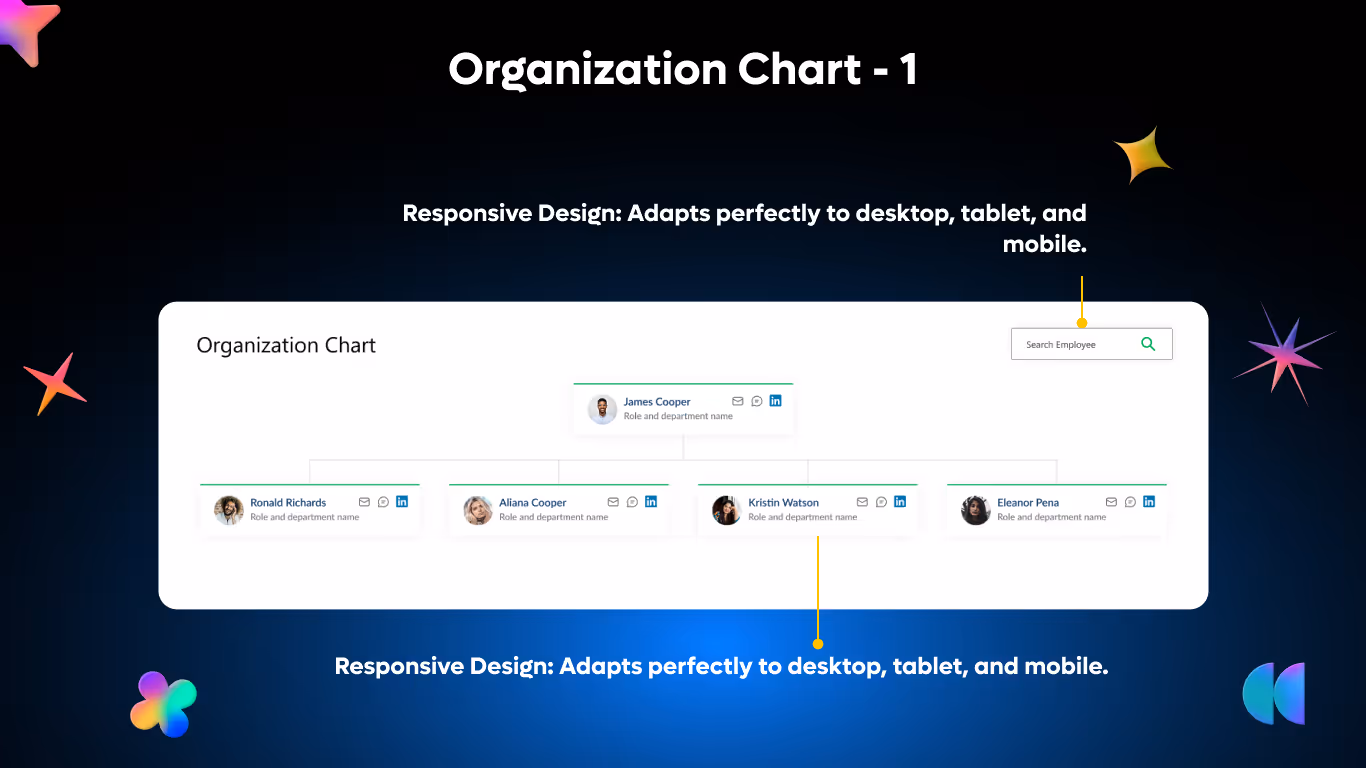 Organization Chart - 1

Responsive Design: Adapts perfectly to desktop, tablet, and mobile.

Organization Chart

Search Employee

James Cooper
Role and department name

Ronald Richards
Role and department name

Aliana Cooper
Role and department name

Kristin Watson
Role and department name

Eleanor Pena
Role and department name

Responsive Design: Adapts perfectly to desktop, tablet, and mobile.